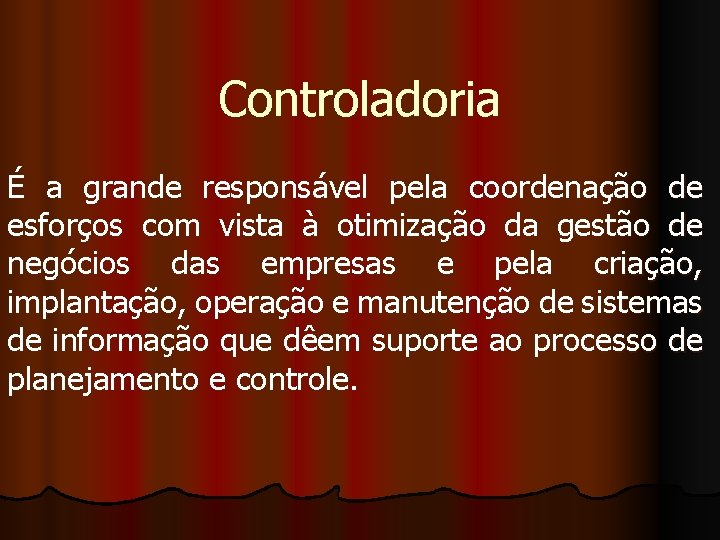 Controladoria

É a grande responsável pela coordenação de esforços com vista à otimização da gestão de negócios das empresas e pela criação, implantação, operação e manutenção de sistemas de informação que dêem suporte ao processo de planejamento e controle.